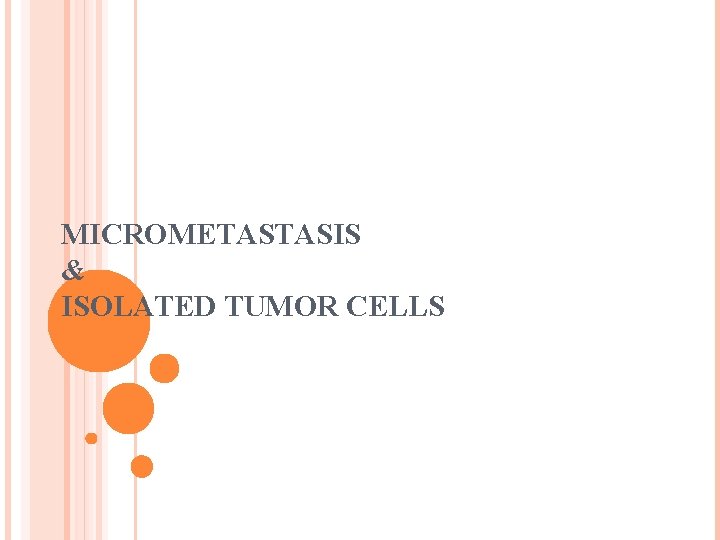 MICROMETASTASIS
&
ISOLATED TUMOR CELLS